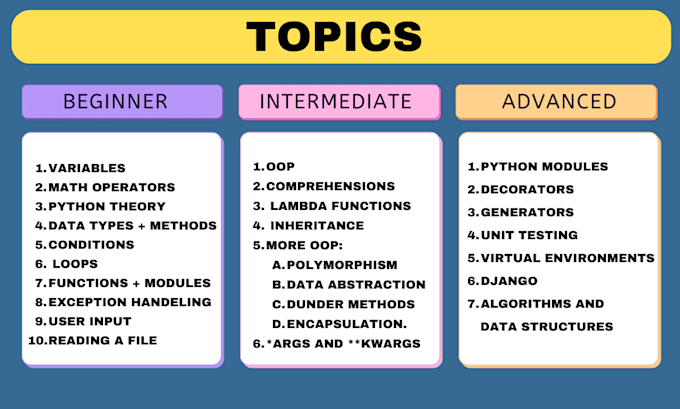 TOPICS

BEGINNER

1. VARIABLES
2. MATH OPERATORS
3. PYTHON THEORY
4. DATA TYPES + METHODS
5. CONDITIONS
6. LOOPS
7. FUNCTIONS + MODULES
8. EXCEPTION HANDELING
9. USER INPUT
10. READING A FILE

INTERMEDIATE

1. OOP
2. COMPREHENSIONS
3. LAMBDA FUNCTIONS
4. INHERITANCE
5. MORE OOP:
A. POLYMORPHISM
B. DATA ABSTRACTION
C. DUNDER METHODS
D. ENCAPSULATION.
6. *ARGS AND **KWARGS

ADVANCED

1. PYTHON MODULES
2. DECORATORS
3. GENERATORS
4. UNIT TESTING
5. VIRTUAL ENVIRONMENTS
6. DJANGO
7. ALGORITHMS AND DATA STRUCTURES